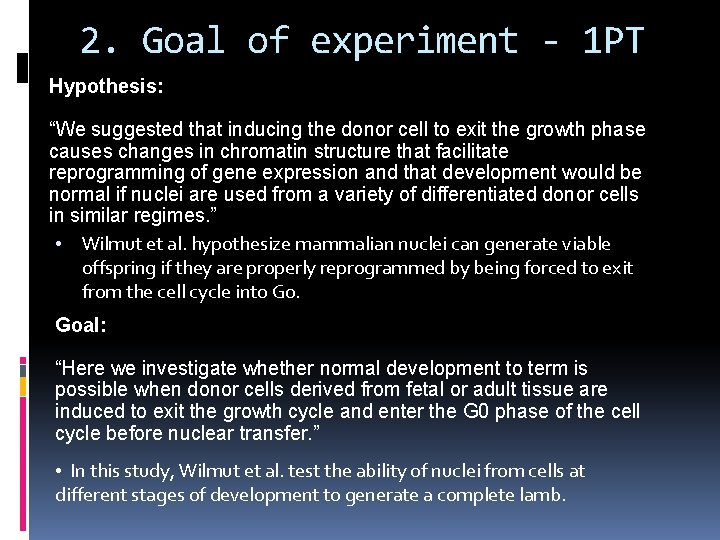 2. Goal of experiment - 1PT

Hypothesis:

“We suggested that inducing the donor cell to exit the growth phase causes changes in chromatin structure that facilitate reprogramming of gene expression and that development would be normal if nuclei are used from a variety of differentiated donor cells in similar regimes.”

• Wilmut et al. hypothesize mammalian nuclei can generate viable offspring if they are properly reprogrammed by being forced to exit from the cell cycle into Go.

Goal:

“Here we investigate whether normal development to term is possible when donor cells derived from fetal or adult tissue are induced to exit the growth cycle and enter the G0 phase of the cell cycle before nuclear transfer.”

• In this study, Wilmut et al. test the ability of nuclei from cells at different stages of development to generate a complete lamb.